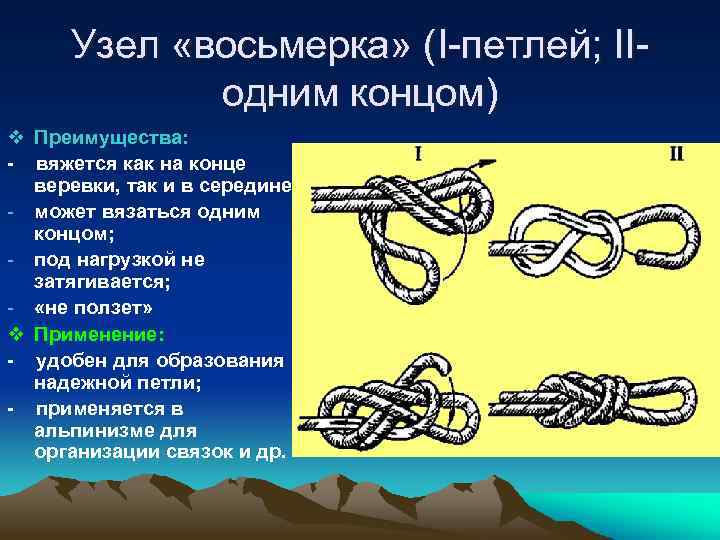 Узел «восьмерка» (I-петлей; II-одним концом)

❖ Преимущества:
- вяжется как на конце веревки, так и в середине
- может вязаться одним концом;
- под нагрузкой не затягивается;
- «не ползет»
❖ Применение:
- удобен для образования надежной петли;
- применяется в альпинизме для организации связок и др.

I

II